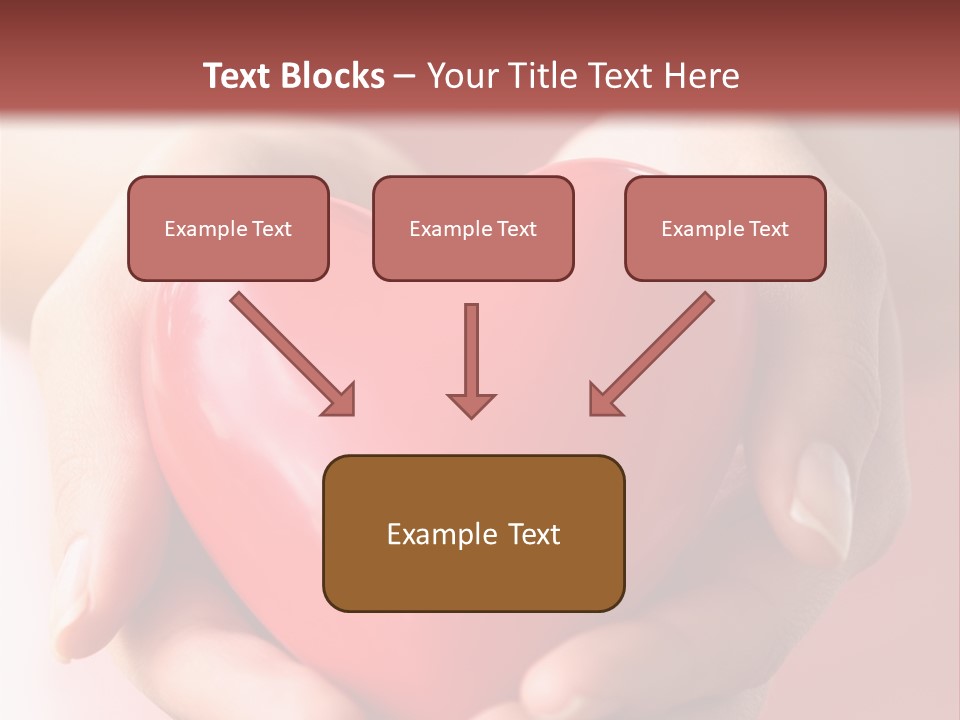 Text Blocks – Your Title Text Here

Example Text

Example Text

Example Text

Example Text